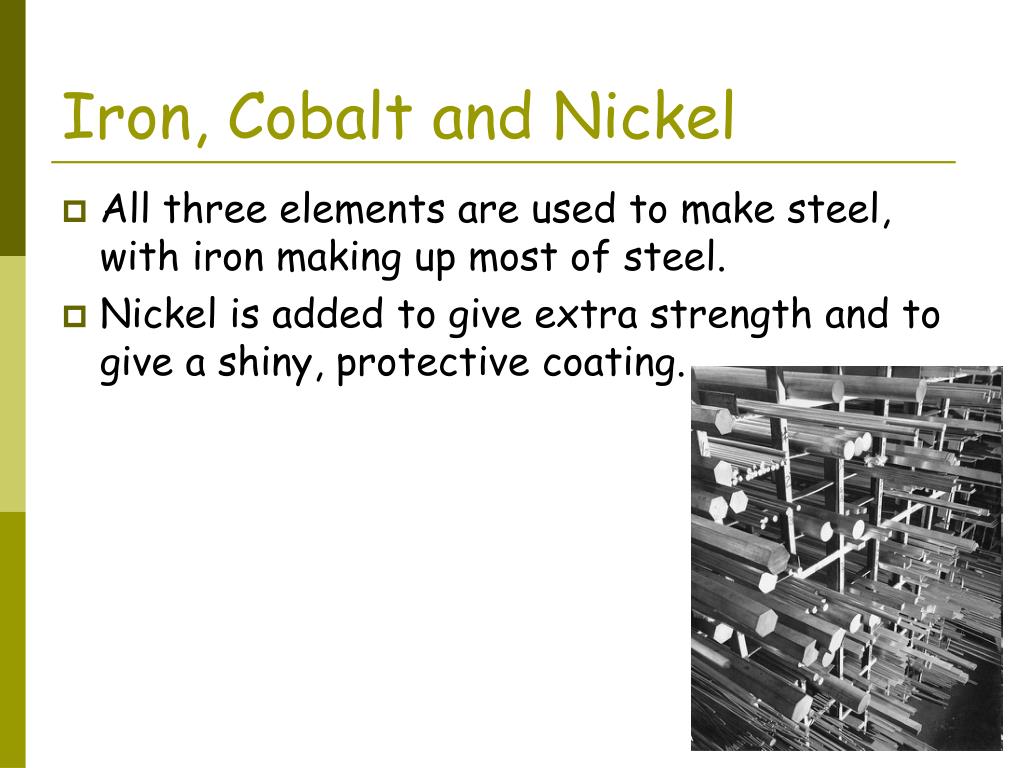 Iron, Cobalt and Nickel

All three elements are used to make steel, with iron making up most of steel.

Nickel is added to give extra strength and to give a shiny, protective coating.